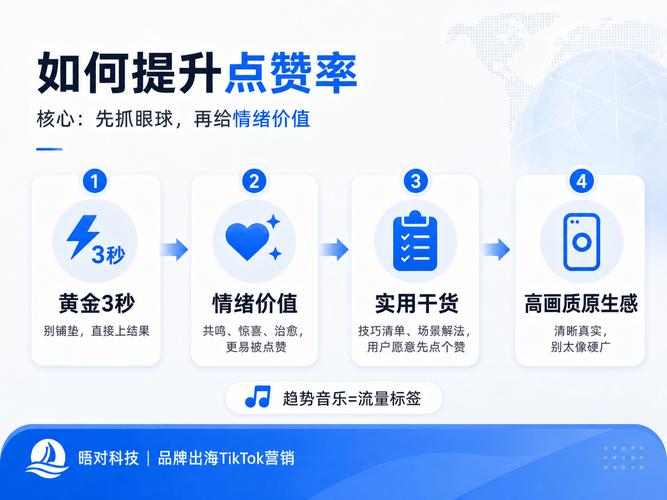 如何提升点赞率

核心：先抓眼球，再给情绪价值

1
3秒
黄金3秒
别铺垫，直接上结果

2
情绪价值
共鸣、惊喜、治愈，更易被点赞

3
实用干货
技巧清单、场景解法，用户愿意先点个赞

4
高画质原生感
清晰真实，别太像硬广

趋势音乐=流量标签

晤对科技 | 品牌出海TikTok营销